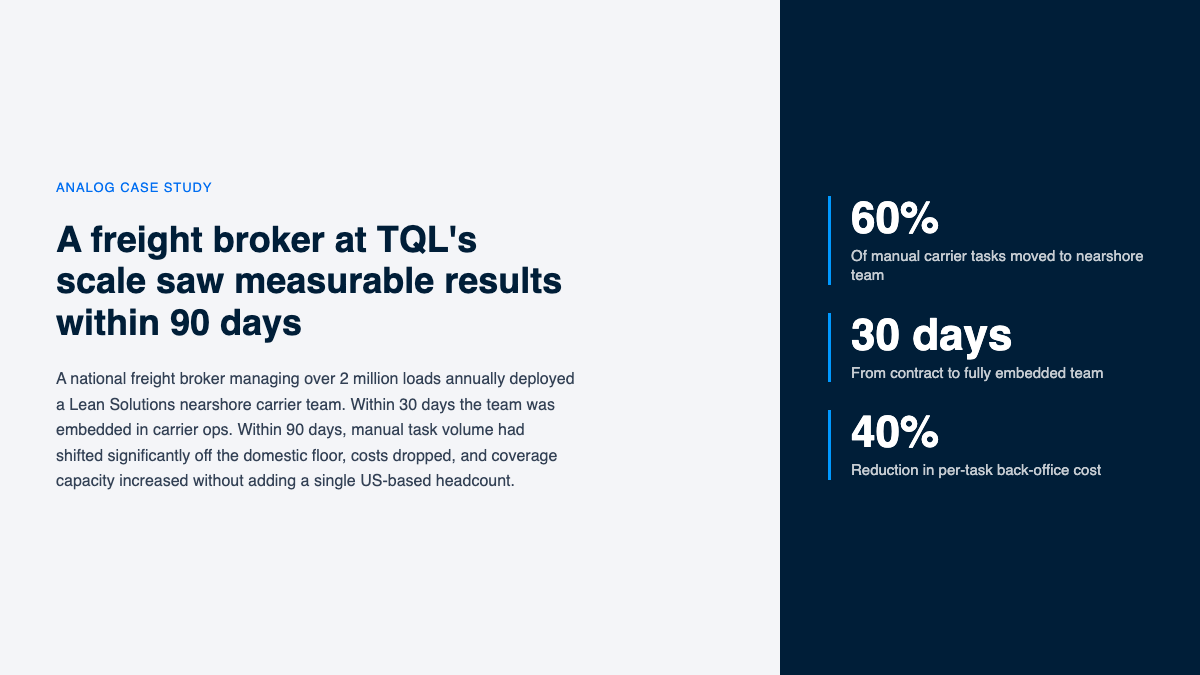 ANALOG CASE STUDY

A freight broker at TQL's scale saw measurable results within 90 days

A national freight broker managing over 2 million loads annually deployed a Lean Solutions nearshore carrier team. Within 30 days the team was embedded in carrier ops. Within 90 days, manual task volume had shifted significantly off the domestic floor, costs dropped, and coverage capacity increased without adding a single US-based headcount.

60%
Of manual carrier tasks moved to nearshore team

30 days
From contract to fully embedded team

40%
Reduction in per-task back-office cost